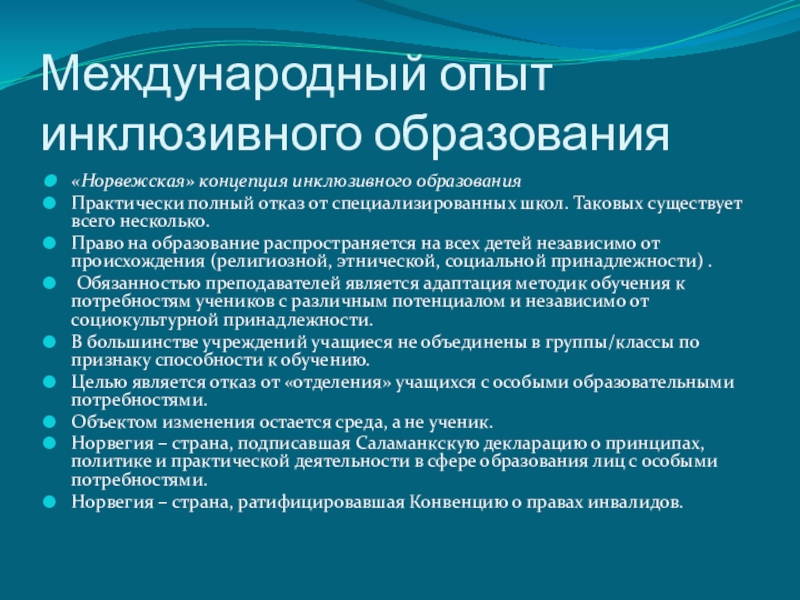 Международный опыт инклюзивного образования

«Норвежская» концепция инклюзивного образования

Практически полный отказ от специализированных школ. Таковых существует всего несколько.

Право на образование распространяется на всех детей независимо от происхождения (религиозной, этнической, социальной принадлежности) .

Обязанностью преподавателей является адаптация методик обучения к потребностям учеников с различным потенциалом и независимо от социокультурной принадлежности.

В большинстве учреждений учащиеся не объединены в группы/классы по признаку способности к обучению.

Целью является отказ от «отделения» учащихся с особыми образовательными потребностями.

Объектом изменения остается среда, а не ученик.

Норвегия – страна, подписавшая Саламанкскую декларацию о принципах, политике и практической деятельности в сфере образования лиц с особыми потребностями.

Норвегия – страна, ратифицировавшая Конвенцию о правах инвалидов.